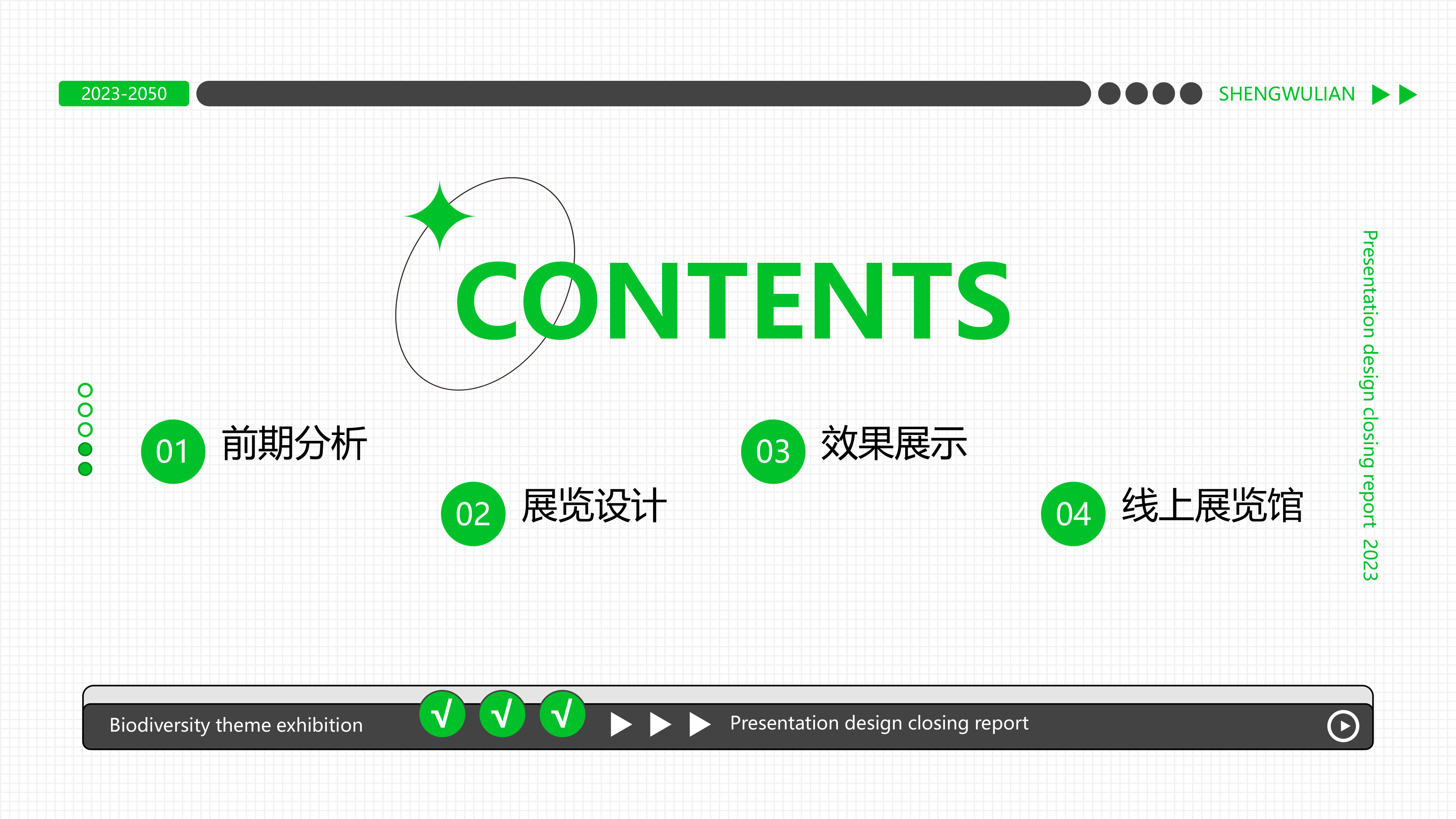 2023-2050

SHENGWULIAN

CONTENTS

01 前期分析

02 展览设计

03 效果展示

04 线上展览馆

Presentation design closing report 2023

Biodiversity theme exhibition

√ √ √

Presentation design closing report